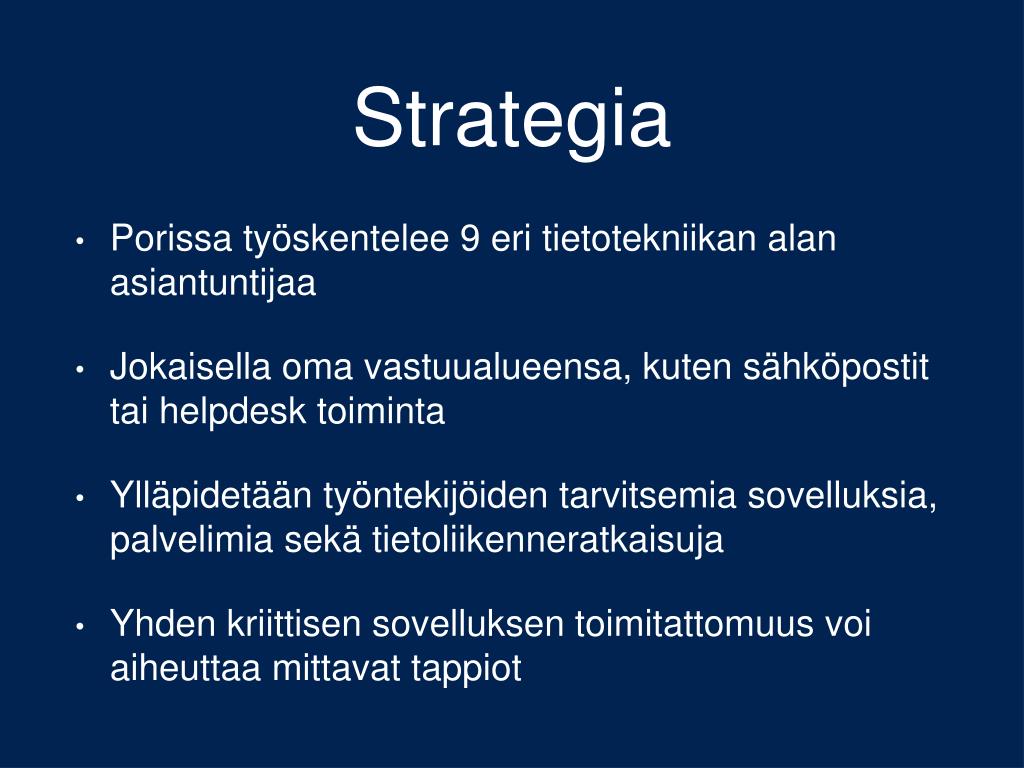 Strategia

• Porissa työskentelee 9 eri tietotekniikan alan asiantuntijaa

• Jokaisella oma vastuualueensa, kuten sähköpostit tai helpdesk toiminta

• Ylläpidetään työntekijöiden tarvitsemia sovelluksia, palvelimia sekä tietoliikenneratkaisuja

• Yhden kriittisen sovelluksen toimitattomuus voi aiheuttaa mittavat tappiot